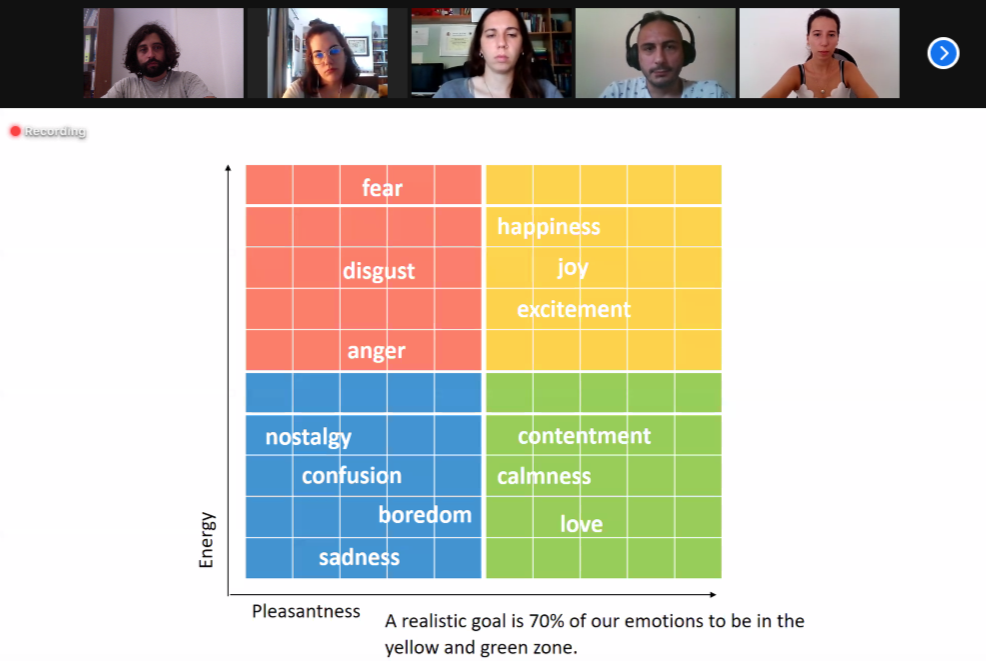 Recording

fear

disgust

anger

happiness

joy

excitement

nostalgy

confusion

boredom

sadness

contentment

calmness

love

Energy

Pleasantness

A realistic goal is 70% of our emotions to be in the yellow and green zone.